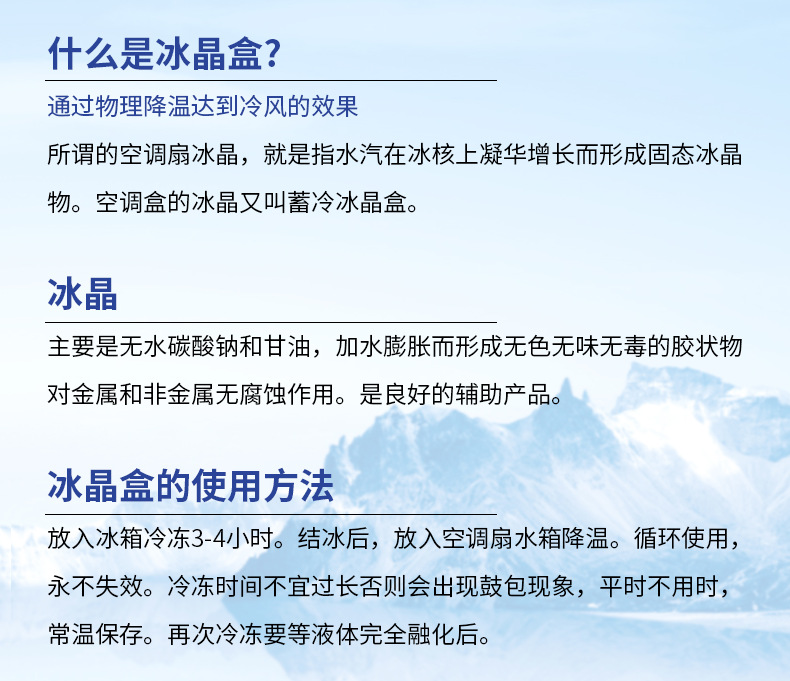 什么是冰晶盒?

通过物理降温达到冷风的效果

所谓的空调扇冰晶，就是指水汽在冰核上凝华增长而形成固态冰晶物。空调盒的冰晶又叫蓄冷冰晶盒。

冰晶

主要是无水碳酸钠和甘油，加水膨胀而形成无色无味无毒的胶状物对金属和非金属无腐蚀作用。是良好的辅助产品。

冰晶盒的使用方法

放入冰箱冷冻3-4小时。结冰后，放入空调扇水箱降温。循环使用，永不失效。冷冻时间不宜过长否则会出现鼓包现象，平时不用时，常温保存。再次冷冻要等液体完全融化后。